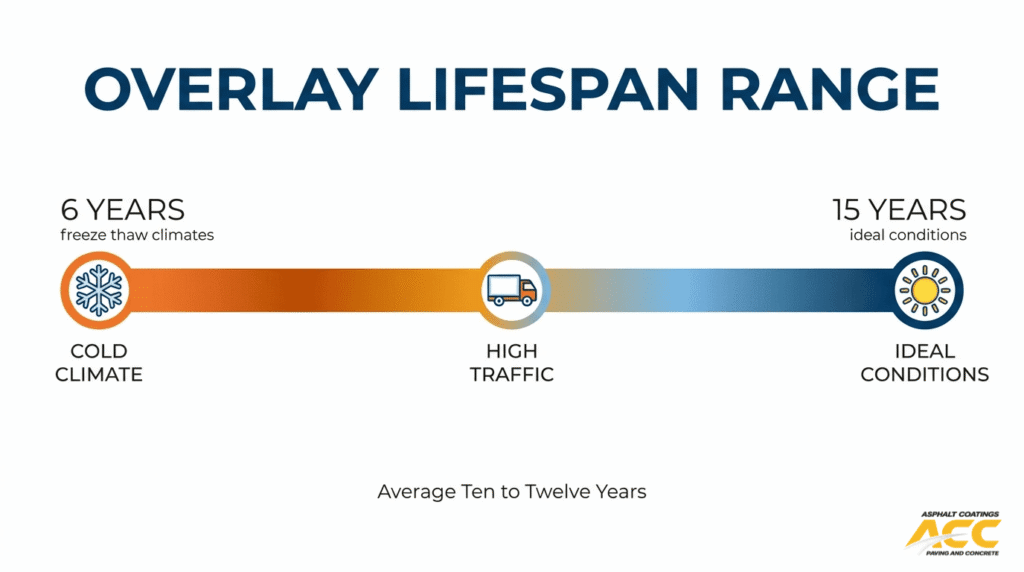 OVERLAY LIFESPAN RANGE

6 YEARS
freeze thaw climates

15 YEARS
ideal conditions

COLD CLIMATE

HIGH TRAFFIC

IDEAL CONDITIONS

Average Ten to Twelve Years

ASPHALT COATINGS
ACC
PAVING AND CONCRETE